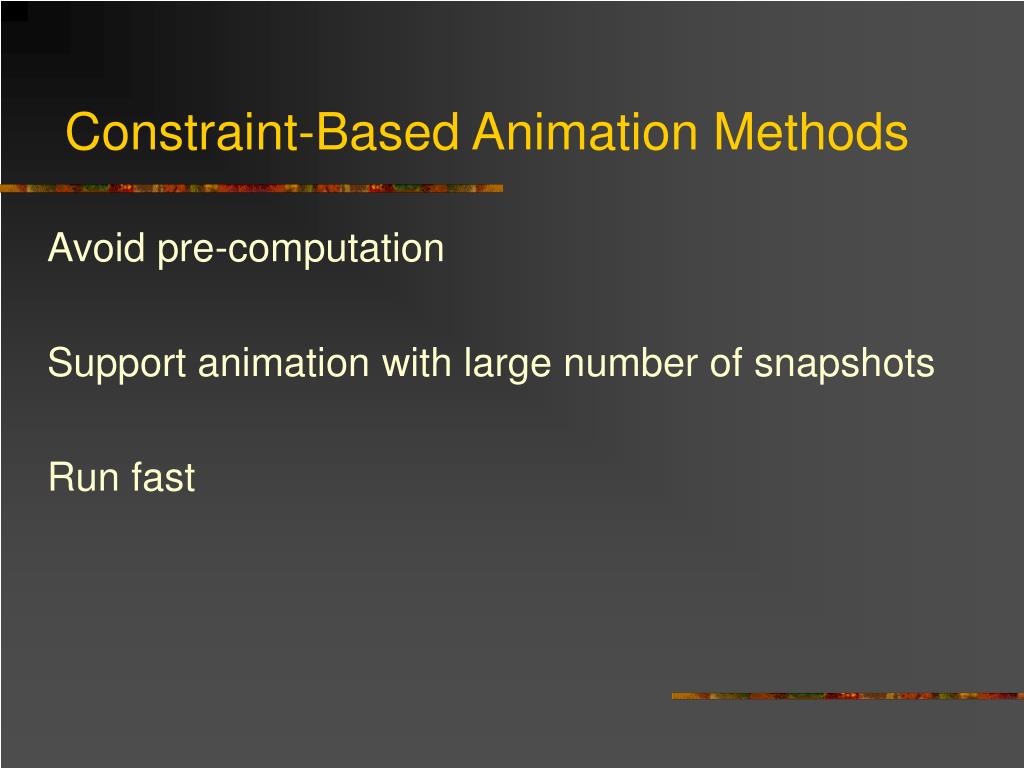 Constraint-Based Animation Methods

Avoid pre-computation

Support animation with large number of snapshots

Run fast